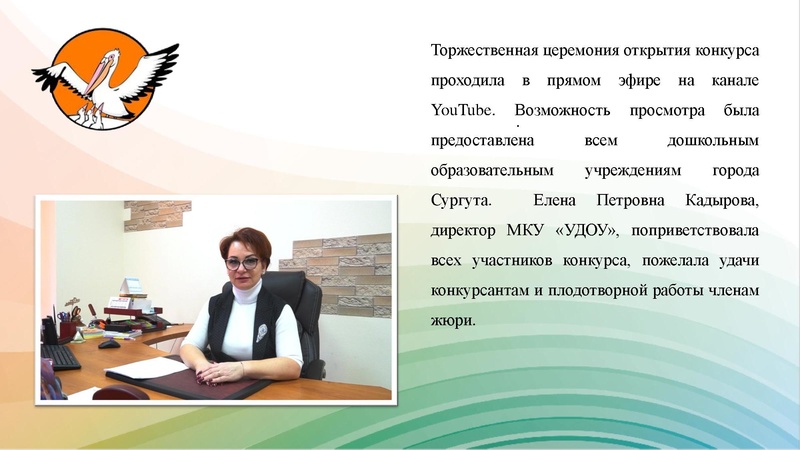 Торжественная церемония открытия конкурса проходила в прямом эфире на канале YouTube. Возможность просмотра была предоставлена всем дошкольным образовательным учреждениям города Сургута. Елена Петровна Кадырова, директор МКУ «УДОУ», поприветствовала всех участников конкурса, пожелала удачи конкурсантам и плодотворной работы членам жюри.